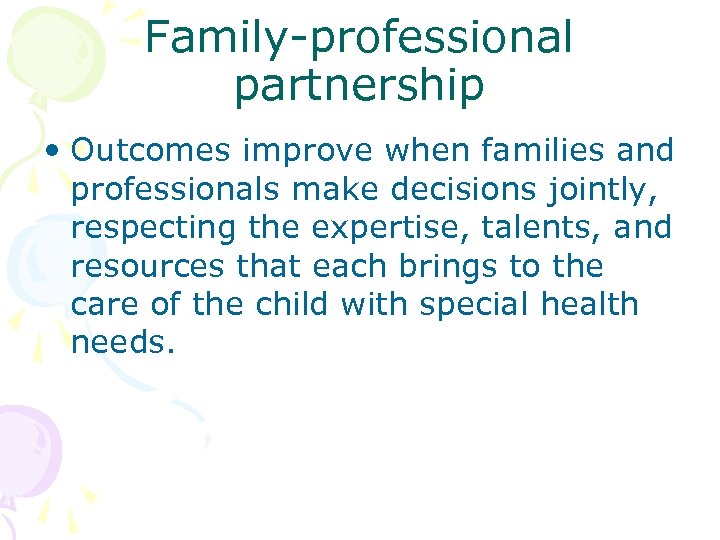 Family-professional partnership

• Outcomes improve when families and professionals make decisions jointly, respecting the expertise, talents, and resources that each brings to the care of the child with special health needs.